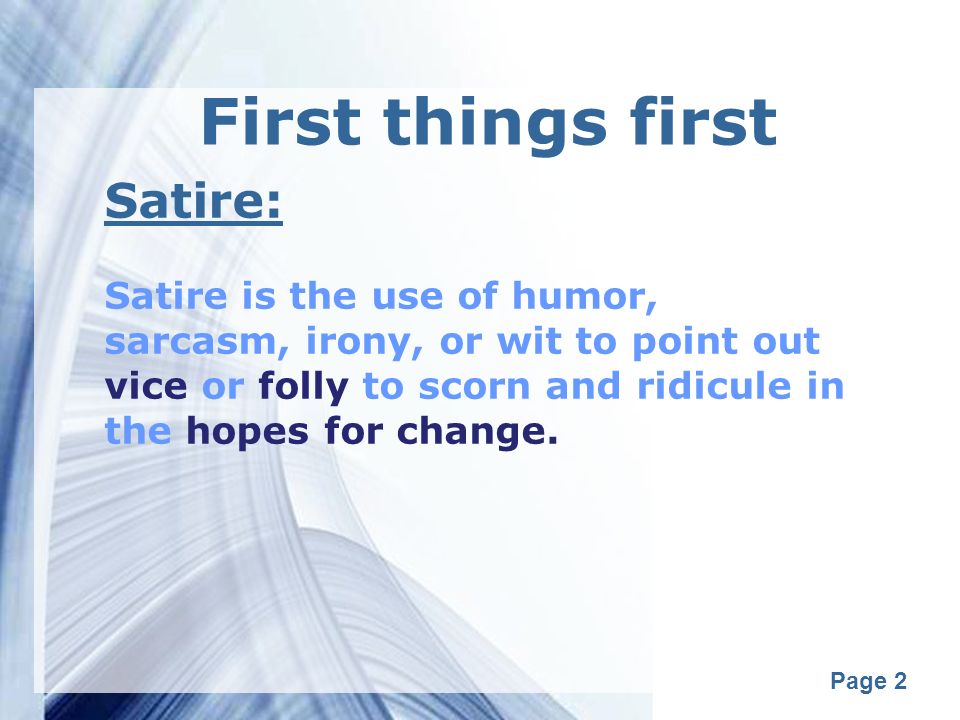 First things first

Satire:

Satire is the use of humor, sarcasm, irony, or wit to point out vice or folly to scorn and ridicule in the hopes for change.

Page 2